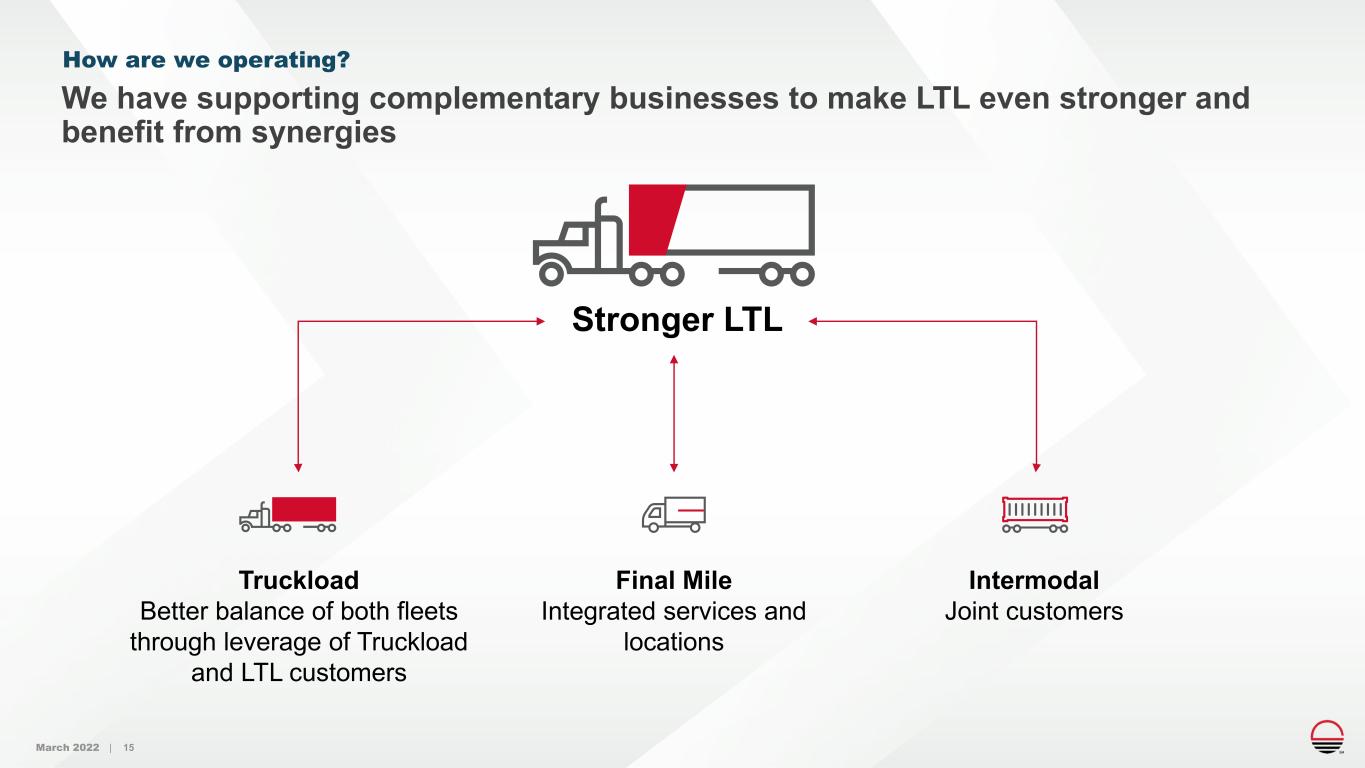 How are we operating?

We have supporting complementary businesses to make LTL even stronger and benefit from synergies

Stronger LTL

Truckload
Better balance of both fleets through leverage of Truckload and LTL customers

Final Mile
Integrated services and locations

Intermodal
Joint customers

March 2022 | 15